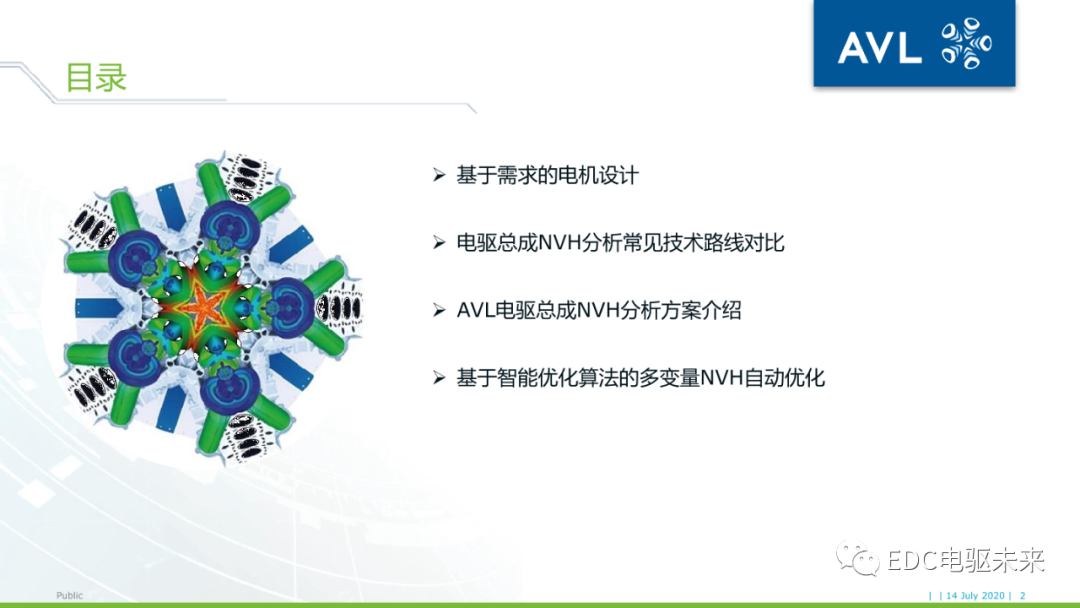 目录

AVL

➢ 基于需求的电机设计

➢ 电驱总成NVH分析常见技术路线对比

➢ AVL电驱总成NVH分析方案介绍

➢ 基于智能优化算法的多变量NVH自动优化

EDC电驱未来

Public

| | 14 July 2020 | 2